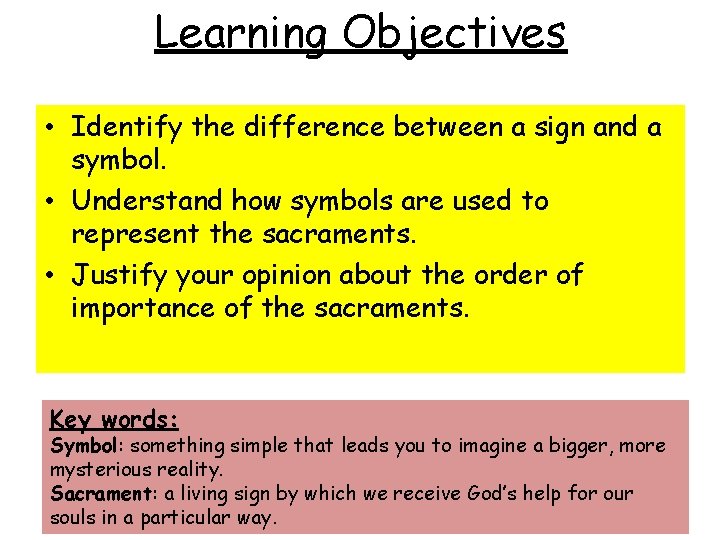 Learning Objectives

• Identify the difference between a sign and a symbol.
• Understand how symbols are used to represent the sacraments.
• Justify your opinion about the order of importance of the sacraments.

Key words:
Symbol: something simple that leads you to imagine a bigger, more mysterious reality.
Sacrament: a living sign by which we receive God's help for our souls in a particular way.